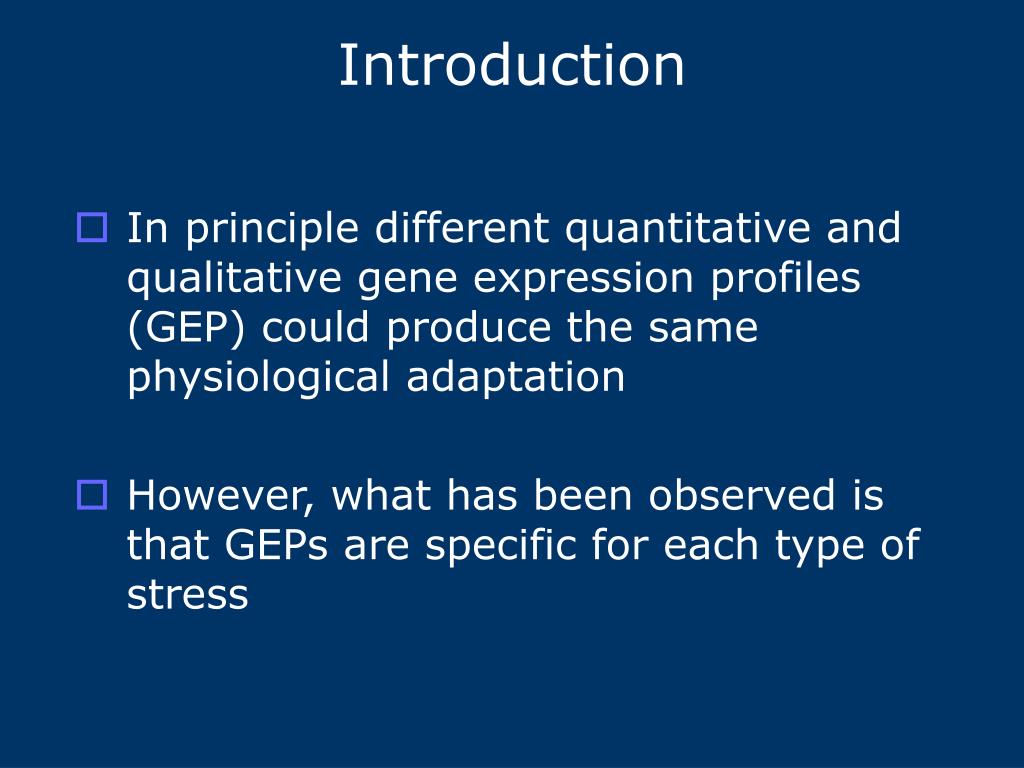 Introduction

In principle different quantitative and qualitative gene expression profiles (GEP) could produce the same physiological adaptation

However, what has been observed is that GEPs are specific for each type of stress